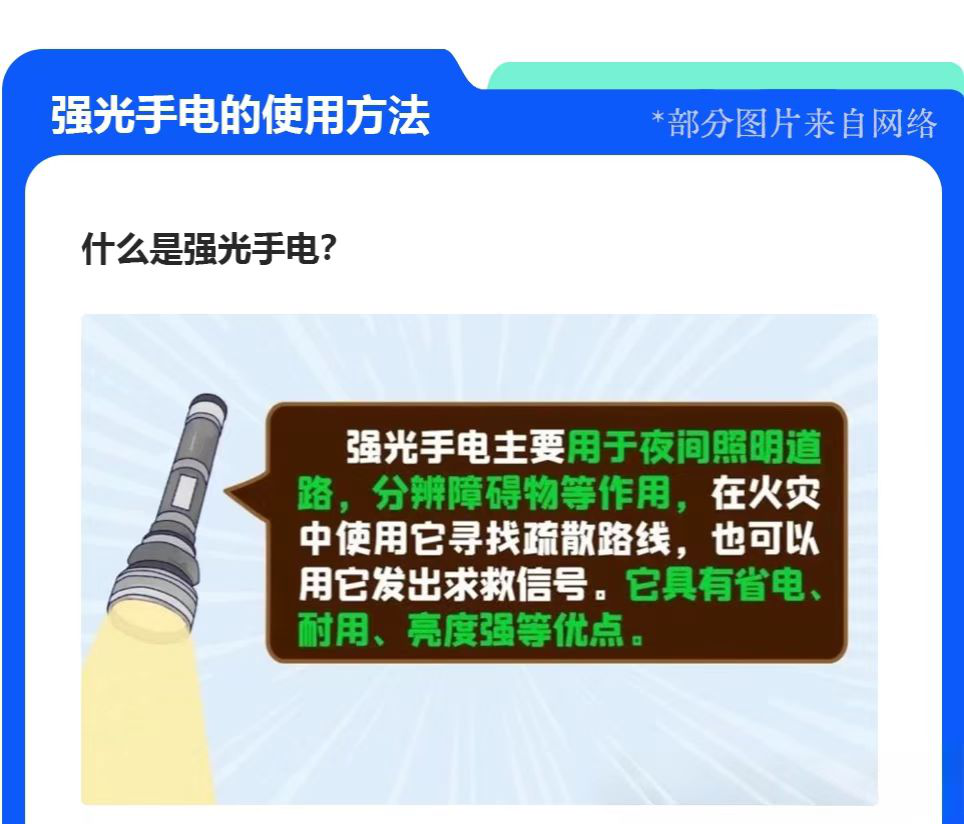 强光手电的使用方法

*部分图片来自网络

什么是强光手电?

强光手电主要用于夜间照明道路，分辨障碍物等作用，在火灾中使用它寻找疏散路线，也可以用它发出求救信号。它具有省电、耐用、亮度强等优点。